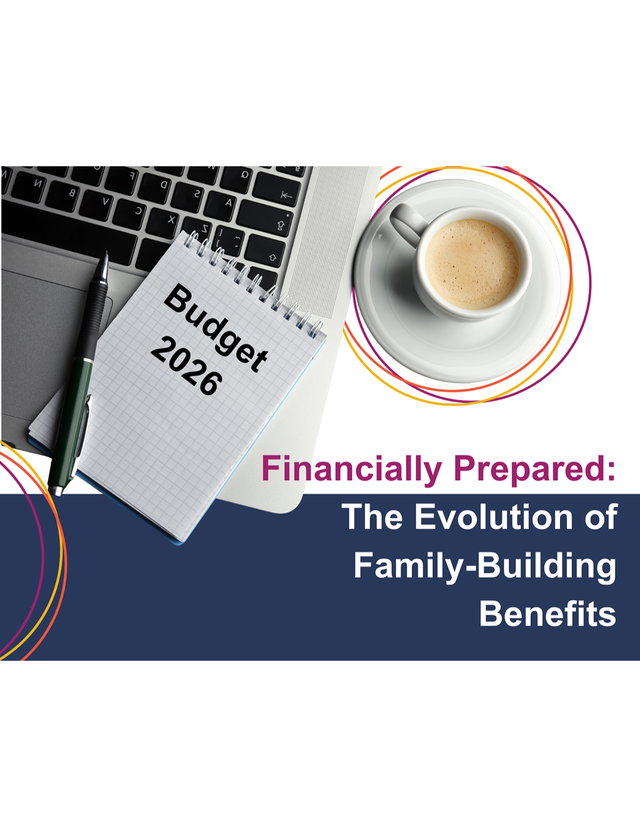 Budget 2026

Financially Prepared:
The Evolution of Family-Building Benefits